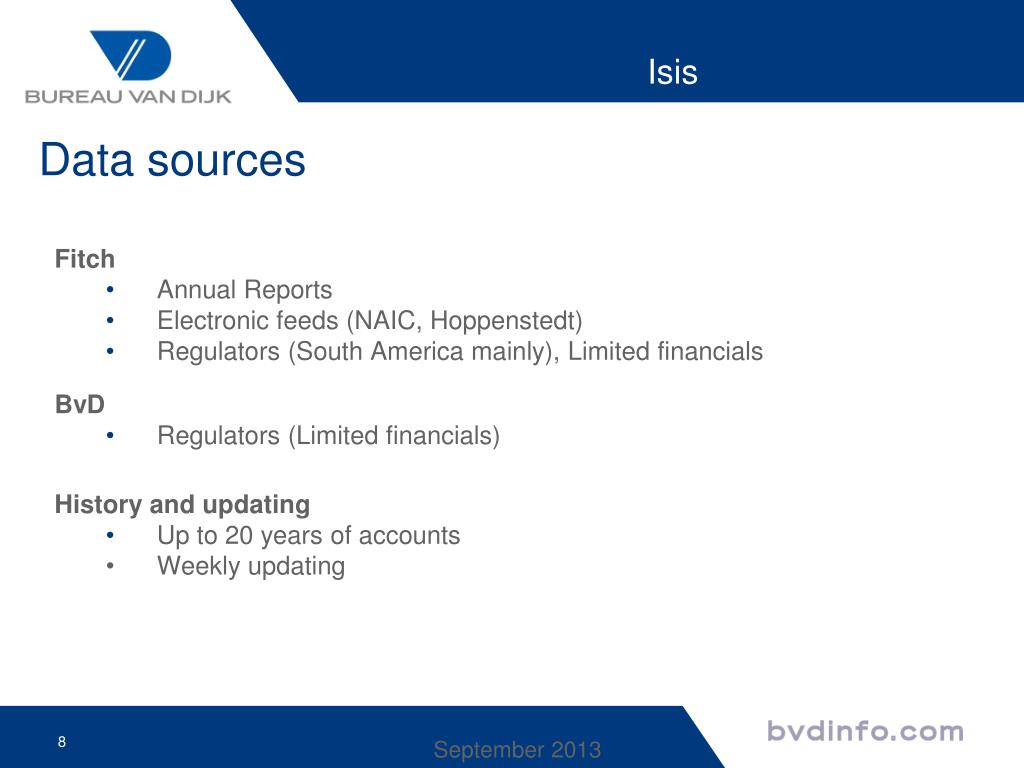 BUREAU VAN DIJK

Isis

Data sources

Fitch
• Annual Reports
• Electronic feeds (NAIC, Hoppenstedt)
• Regulators (South America mainly), Limited financials

BvD
• Regulators (Limited financials)

History and updating
• Up to 20 years of accounts
• Weekly updating

8

September 2013

bvdinfo.com